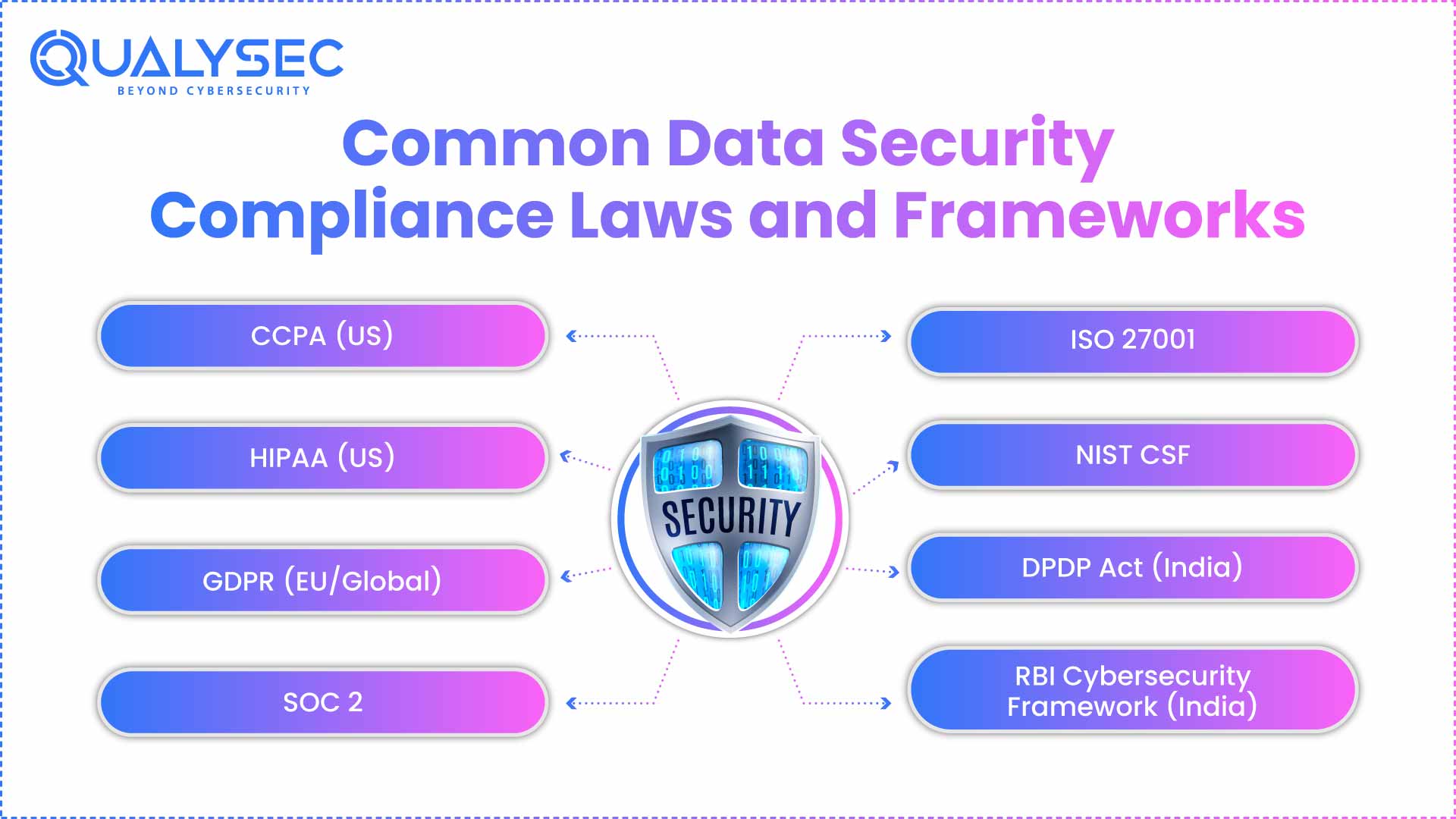 QUALYSEC
BEYOND CYBERSECURITY

Common Data Security Compliance Laws and Frameworks

CCPA (US)

HIPAA (US)

GDPR (EU/Global)

SOC 2

SECURITY

ISO 27001

NIST CSF

DPDP Act (India)

RBI Cybersecurity Framework (India)